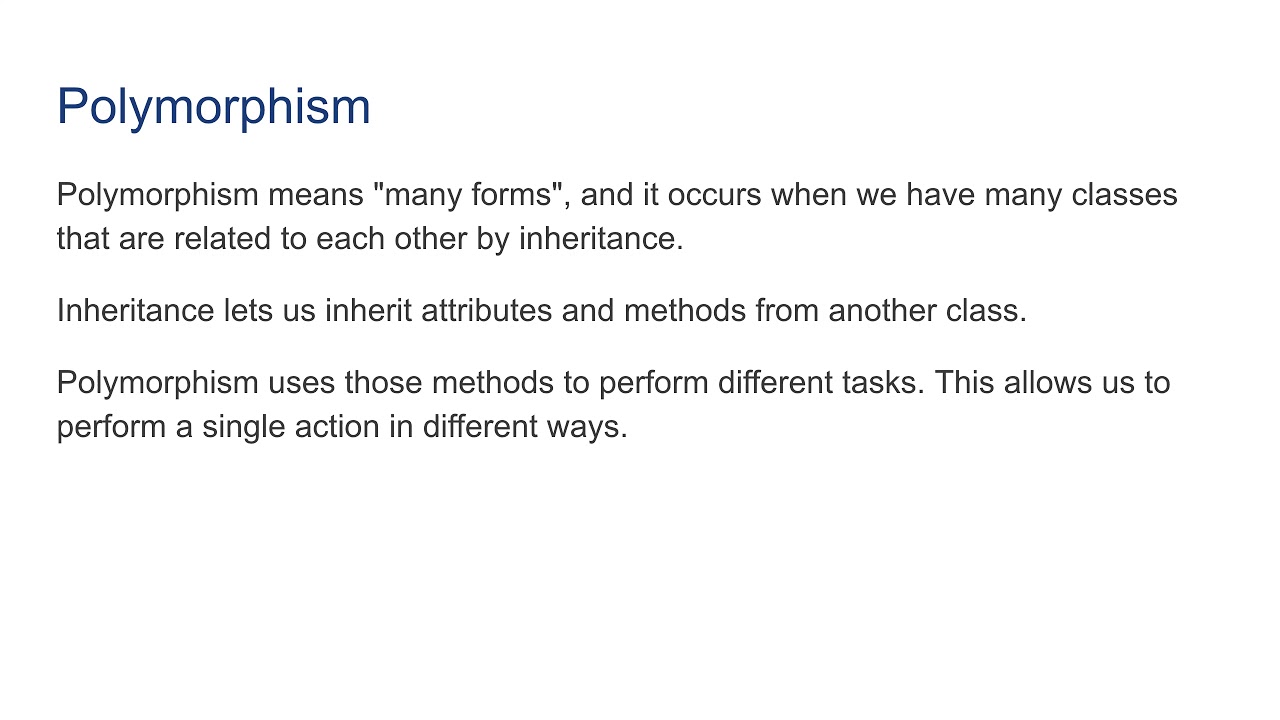 Polymorphism

Polymorphism means "many forms", and it occurs when we have many classes that are related to each other by inheritance.

Inheritance lets us inherit attributes and methods from another class.

Polymorphism uses those methods to perform different tasks. This allows us to perform a single action in different ways.